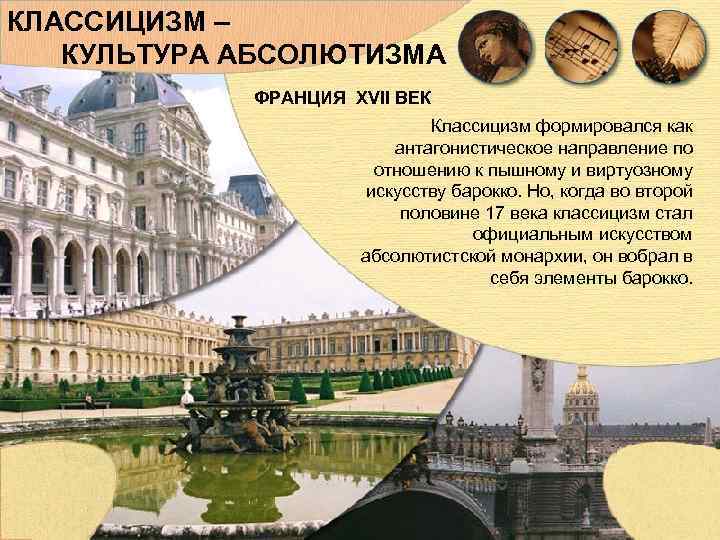 КЛАССИЦИЗМ –
КУЛЬТУРА АБСОЛЮТИЗМА

ФРАНЦИЯ XVII ВЕК

Классицизм формировался как антагонистическое направление по отношению к пышному и виртуозному искусству барокко. Но, когда во второй половине 17 века классицизм стал официальным искусством абсолютистской монархии, он вобрал в себя элементы барокко.